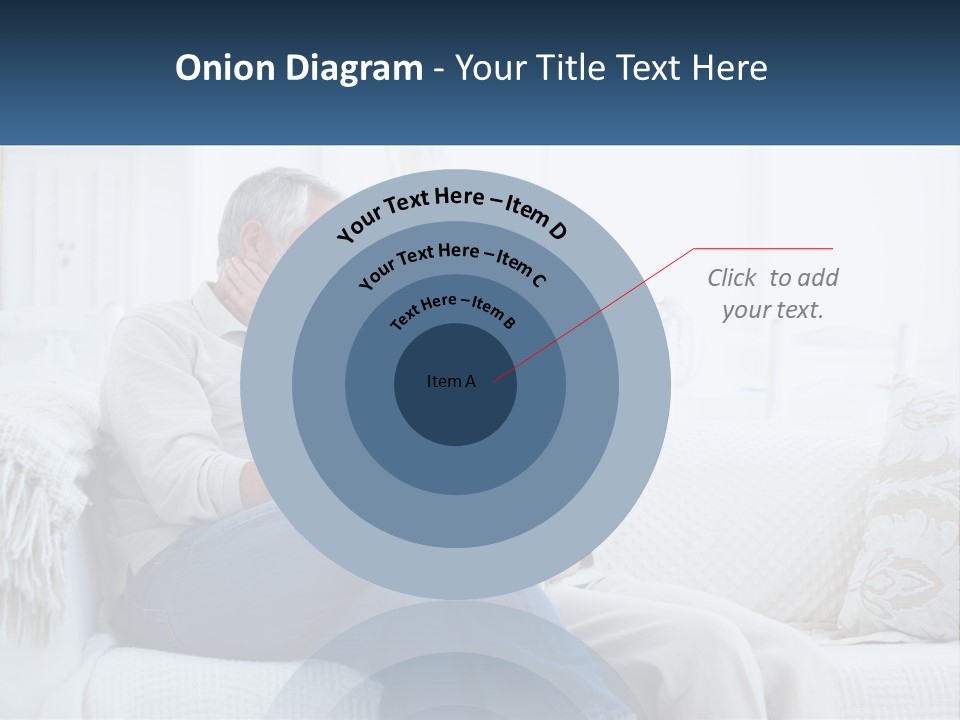 Onion Diagram - Your Title Text Here

Your Text Here – Item D

Your Text Here – Item C

Text Here – Item B

Item A

Click to add your text.